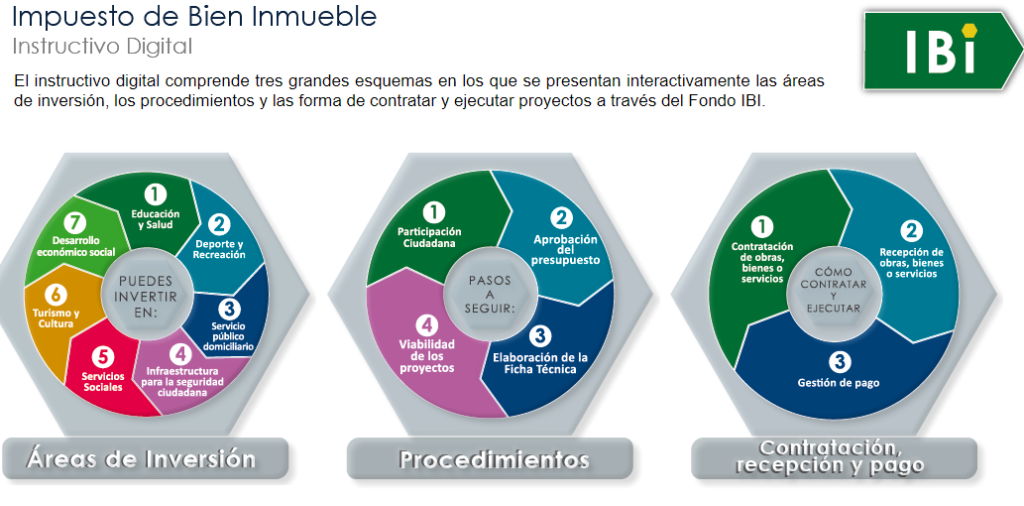 Impuesto de Bien Inmueble
Instructivo Digital

IBI

El instructivo digital comprende tres grandes esquemas en los que se presentan interactivamente las áreas de inversión, los procedimientos y las forma de contratar y ejecutar proyectos a través del Fondo IBI.

PUEDES INVERTIR EN:
1 Educación y Salud
2 Deporte y Recreación
3 Servicio público domiciliario
4 Infraestructura para la seguridad ciudadana
5 Servicios Sociales
6 Turismo y Cultura
7 Desarrollo económico social

Áreas de Inversión

PASOS A SEGUIR:
1 Participación Ciudadana
2 Aprobación del presupuesto
3 Elaboración de la Ficha Técnica
4 Viabilidad de los proyectos

Procedimientos

CÓMO CONTRATAR Y EJECUTAR
1 Contratación de obras, bienes o servicios
2 Recepción de obras, bienes o servicios
3 Gestión de pago

Contratación, recepción y pago